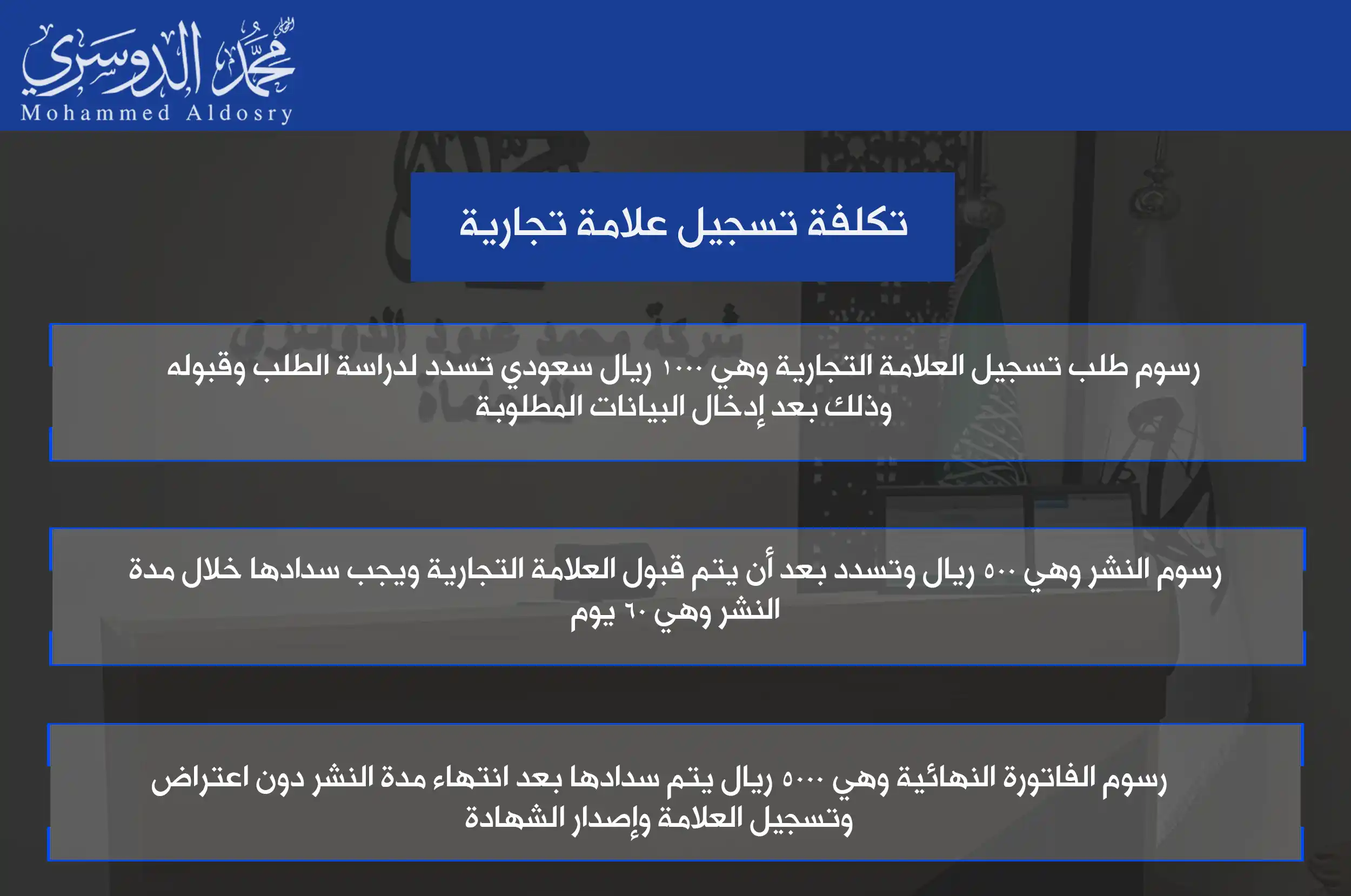 محمد الدوسري
Mohammed Aldosry

تكلفة تسجيل علامة تجارية

رسوم طلب تسجيل العلامة التجارية وهي ١٠٠٠ ريال سعودي تسدد لدراسة الطلب وقبوله وذلك بعد إدخال البيانات المطلوبة

رسوم النشر وهي ٥٠٠ ريال وتسدد بعد أن يتم قبول العلامة التجارية ويجب سدادها خلال مدة النشر وهي ٦٠ يوم

رسوم الفاتورة النهائية وهي ٥٠٠٠ ريال يتم سدادها بعد انتهاء مدة النشر دون اعتراض وتسجيل العلامة وإصدار الشهادة